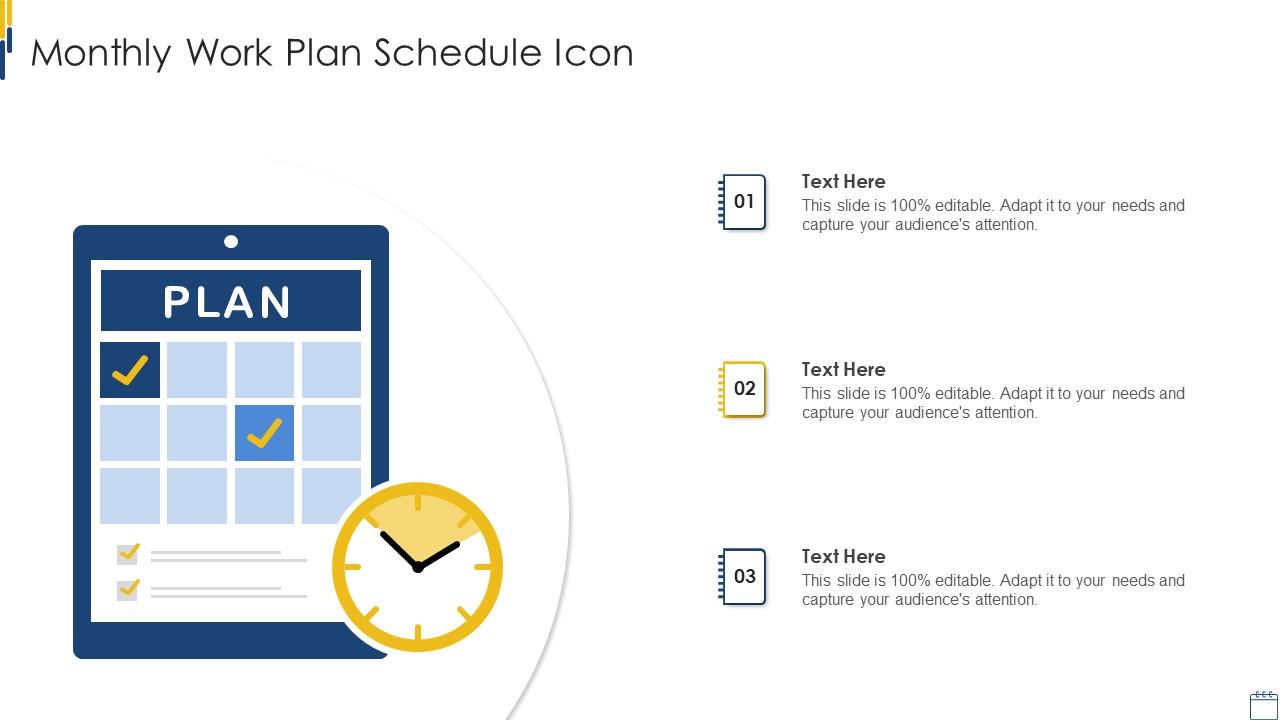 Monthly Work Plan Schedule Icon

PLAN

01

Text Here
This slide is 100% editable. Adapt it to your needs and capture your audience's attention.

02

Text Here
This slide is 100% editable. Adapt it to your needs and capture your audience's attention.

03

Text Here
This slide is 100% editable. Adapt it to your needs and capture your audience's attention.